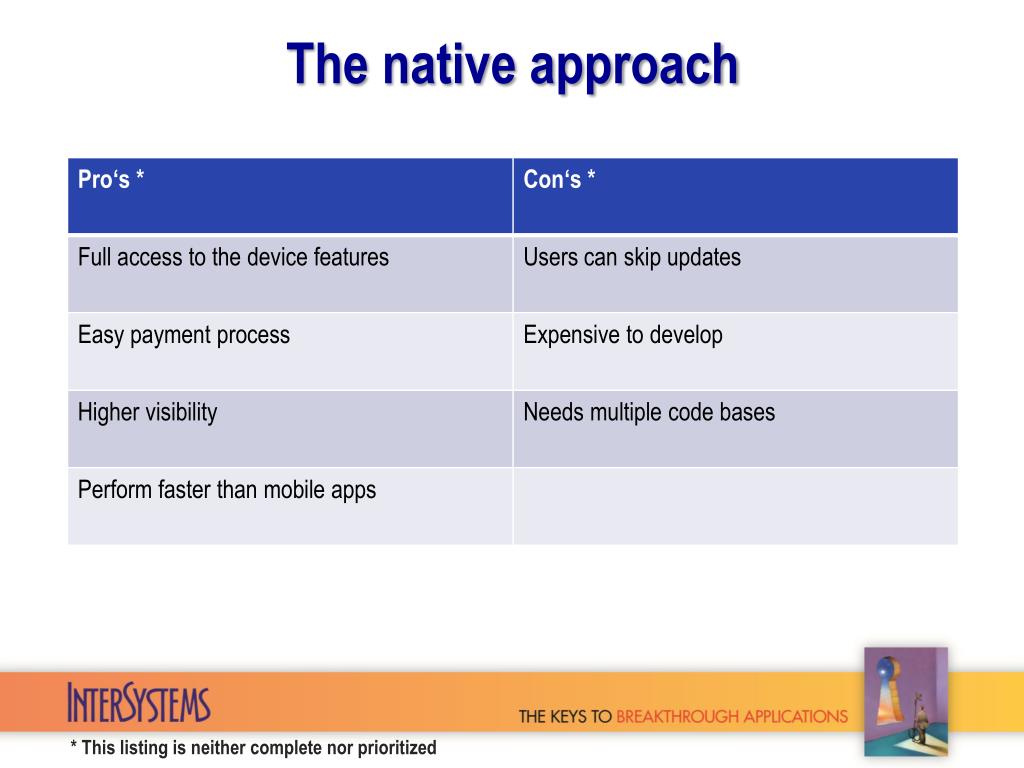 The native approach

| Pro‘s * | Con‘s * |
|---|---|
| Full access to the device features | Users can skip updates |
| Easy payment process | Expensive to develop |
| Higher visibility | Needs multiple code bases |
| Perform faster than mobile apps | |

INTERSYSTEMS

THE KEYS TO BREAKTHROUGH APPLICATIONS

* This listing is neither complete nor prioritized